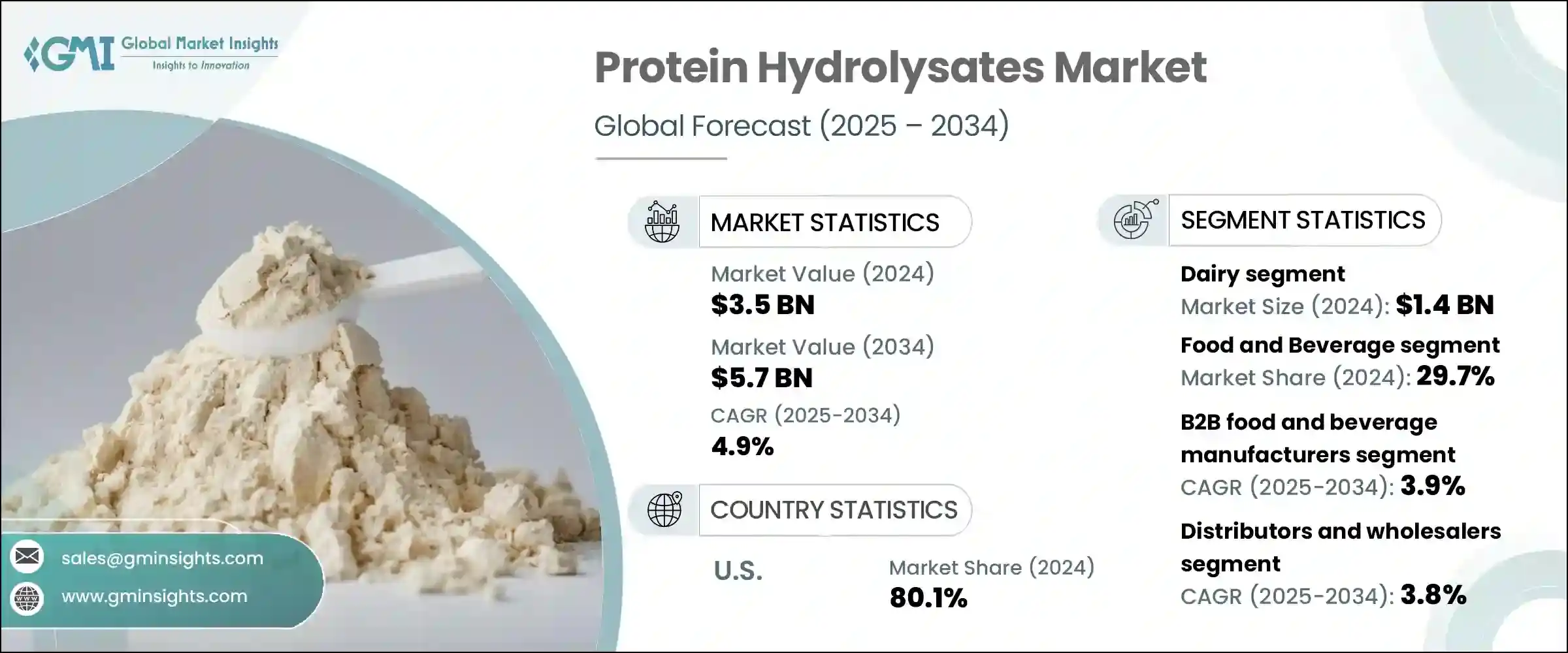 GMI Global Market Insights
Insights to Innovation

Protein Hydrolysates Market

Global Forecast (2025 – 2034)

MARKET STATISTICS

Market Value (2024)
$3.5 BN

Market Value (2034)
$5.7 BN

CAGR (2025-2034)
4.9%

COUNTRY STATISTICS

U.S.

Market Share (2024)
80.1%

SEGMENT STATISTICS

Dairy segment
Market Size (2024): $1.4 BN

Food and Beverage segment
Market Share (2024): 29.7%

B2B food and beverage manufacturers segment
CAGR (2025-2034): 3.9%

Distributors and wholesalers segment
CAGR (2025-2034): 3.8%

sales@gminsights.com

www.gminsights.com